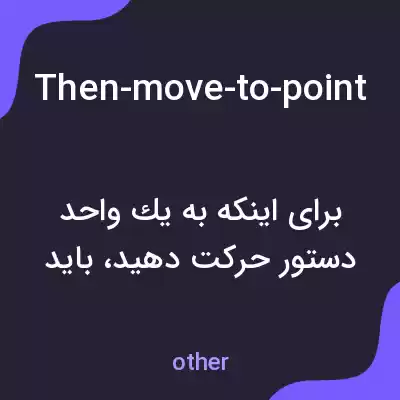 Then-move-to-point

برای اینکه به یك واحد دستور حرکت دهید، باید

other